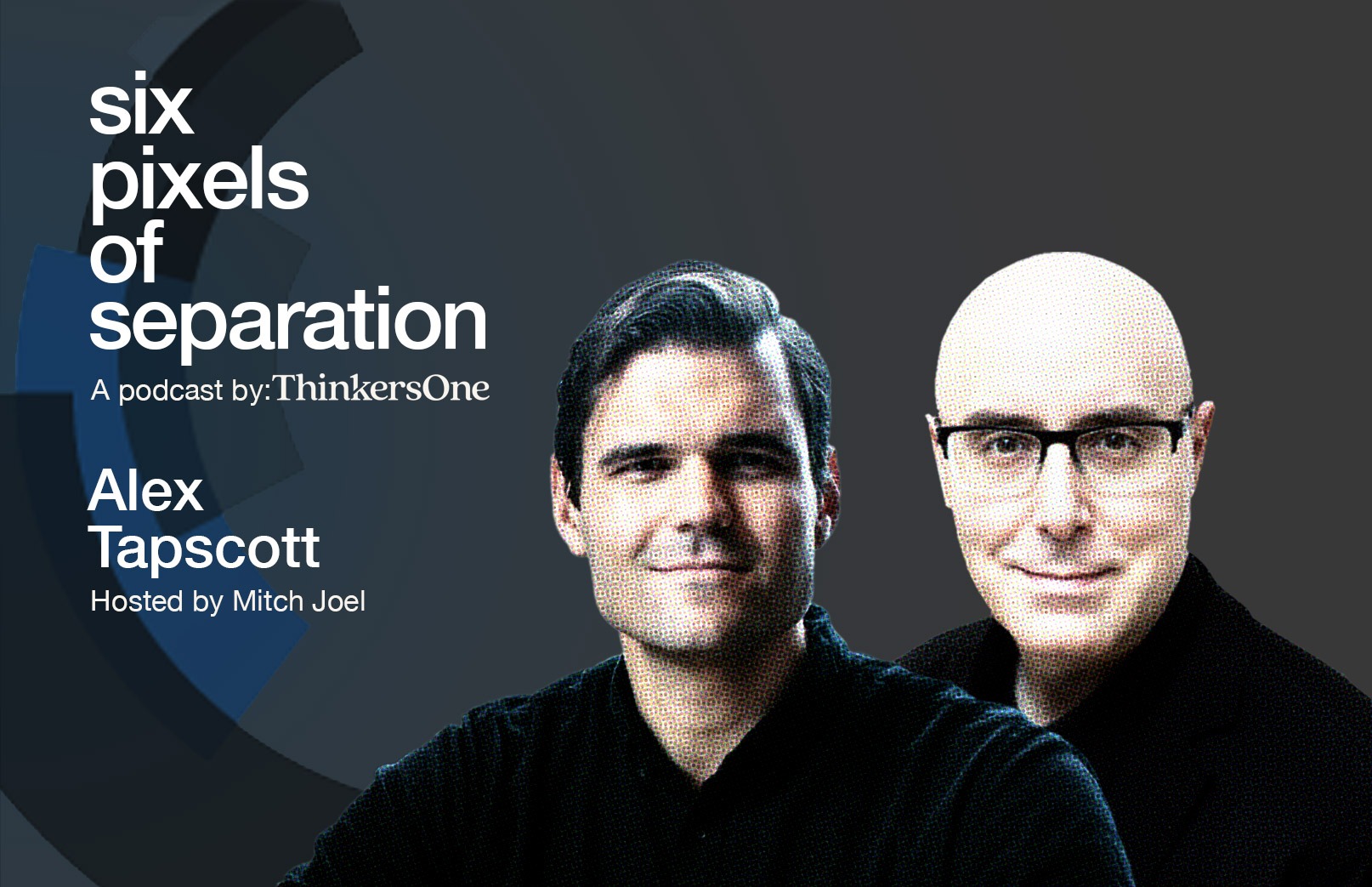 six
pixels
of
separation
A podcast by: ThinkersOne

Alex
Tapscott
Hosted by Mitch Joel